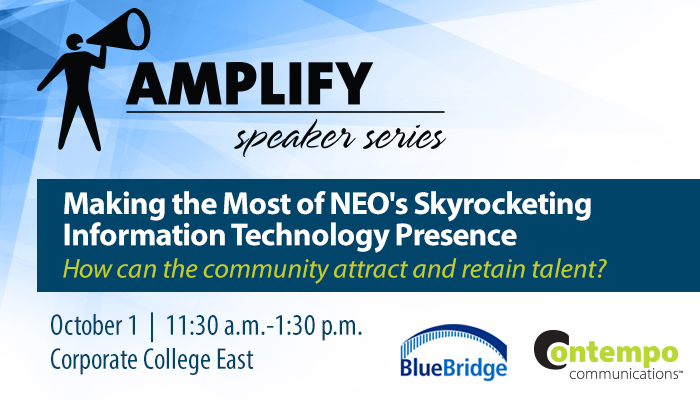 AMPLIFY
speaker series

Making the Most of NEO's Skyrocketing Information Technology Presence
How can the community attract and retain talent?

October 1 | 11:30 a.m.-1:30 p.m.
Corporate College East

BlueBridge

Contempo
communications™